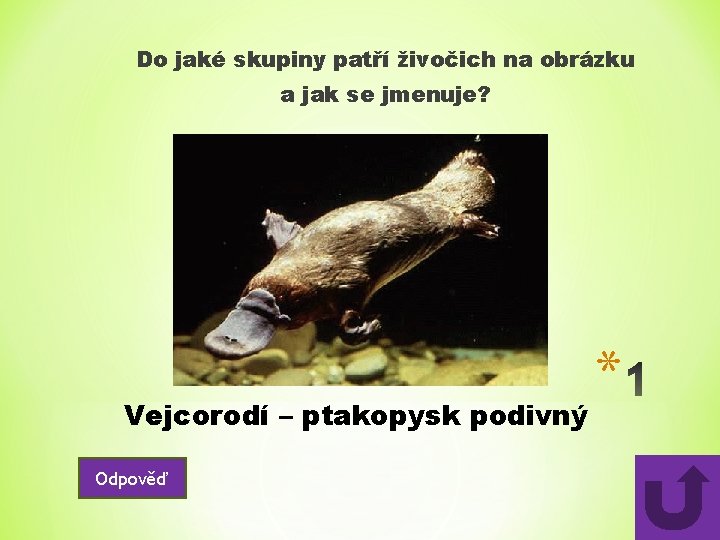 Do jaké skupiny patří živočich na obrázku a jak se jmenuje?

*1

Vejcorodí – ptakopysk podivný

Odpověď